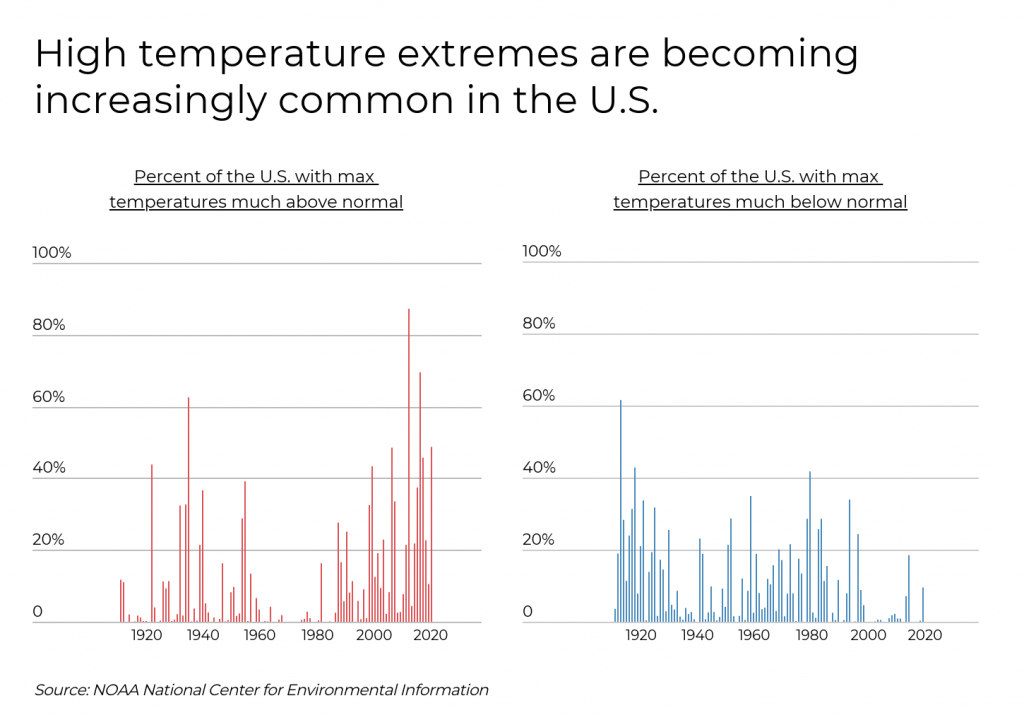 High temperature extremes are becoming increasingly common in the U.S.

Percent of the U.S. with max temperatures much above normal

100%
80%
60%
40%
20%
0
1920
1940
1960
1980
2000
2020

Percent of the U.S. with max temperatures much below normal

100%
80%
60%
40%
20%
0
1920
1940
1960
1980
2000
2020

Source: NOAA National Center for Environmental Information